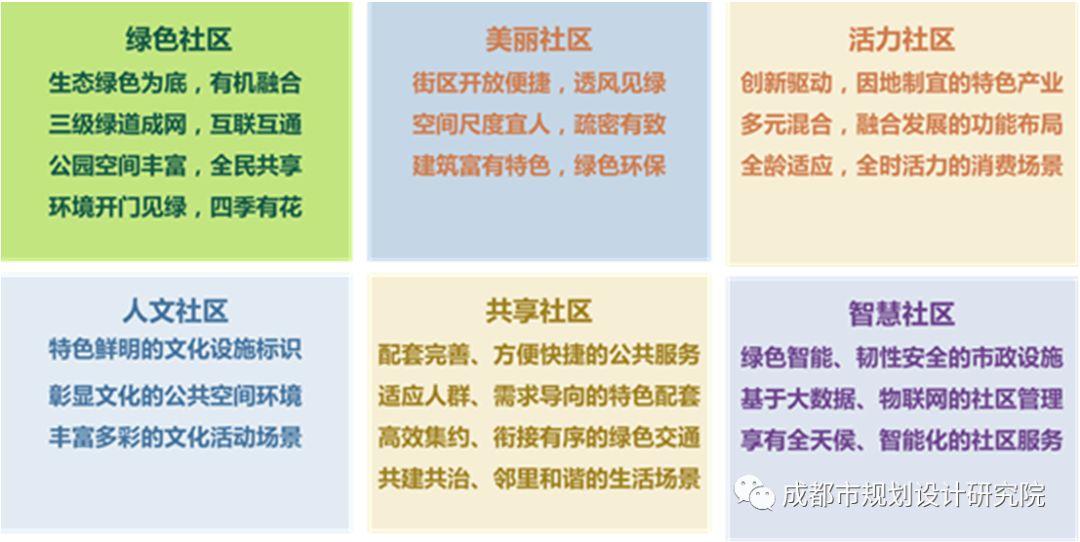 绿色社区
生态绿色为底，有机融合
三级绿道成网，互联互通
公园空间丰富，全民共享
环境开门见绿，四季有花

美丽社区
街区开放便捷，透风见绿
空间尺度宜人，疏密有致
建筑富有特色，绿色环保

活力社区
创新驱动，因地制宜的特色产业
多元混合，融合发展的功能布局
全龄适应，全时活力的消费场景

人文社区
特色鲜明的文化设施标识
彰显文化的公共空间环境
丰富多彩的文化活动场景

共享社区
配套完善、方便快捷的公共服务
适应人群、需求导向的特色配套
高效集约、衔接有序的绿色交通
共建共治、邻里和谐的生活场景

智慧社区
绿色智能、韧性安全的市政设施
基于大数据、物联网的社区管理
享有全天侯、智能化的社区服务

成都市规划设计研究院